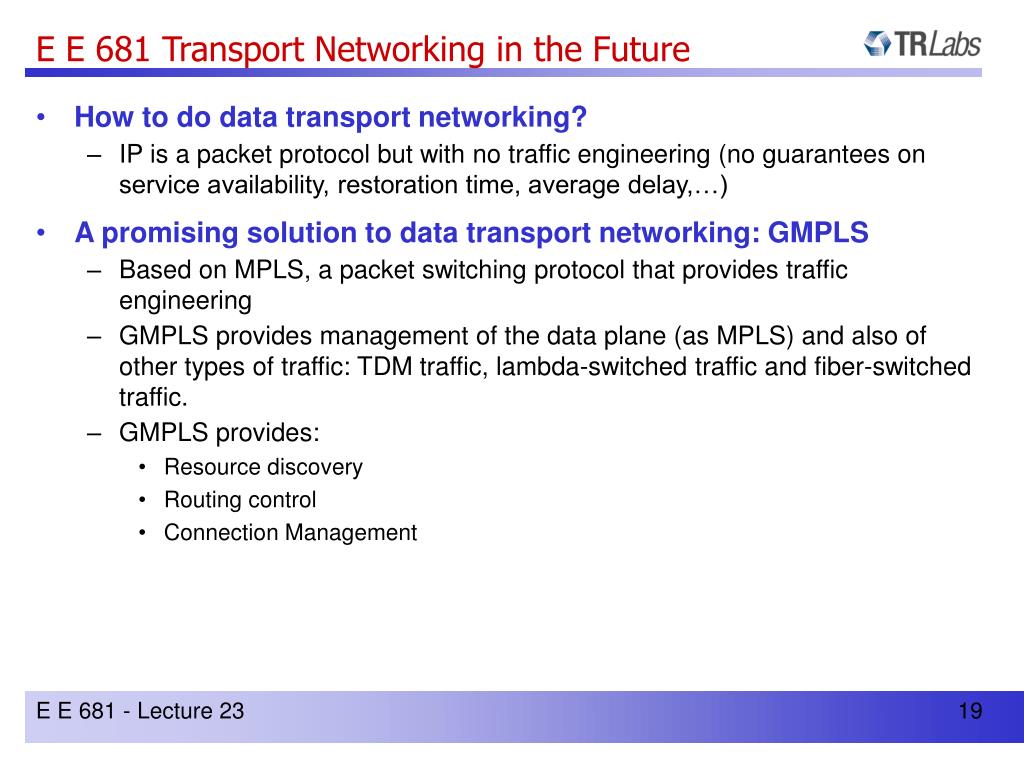 E E 681 Transport Networking in the Future

TRLabs

• How to do data transport networking?
– IP is a packet protocol but with no traffic engineering (no guarantees on service availability, restoration time, average delay,…)

• A promising solution to data transport networking: GMPLS
– Based on MPLS, a packet switching protocol that provides traffic engineering
– GMPLS provides management of the data plane (as MPLS) and also of other types of traffic: TDM traffic, lambda-switched traffic and fiber-switched traffic.
– GMPLS provides:
• Resource discovery
• Routing control
• Connection Management

E E 681 - Lecture 23

19